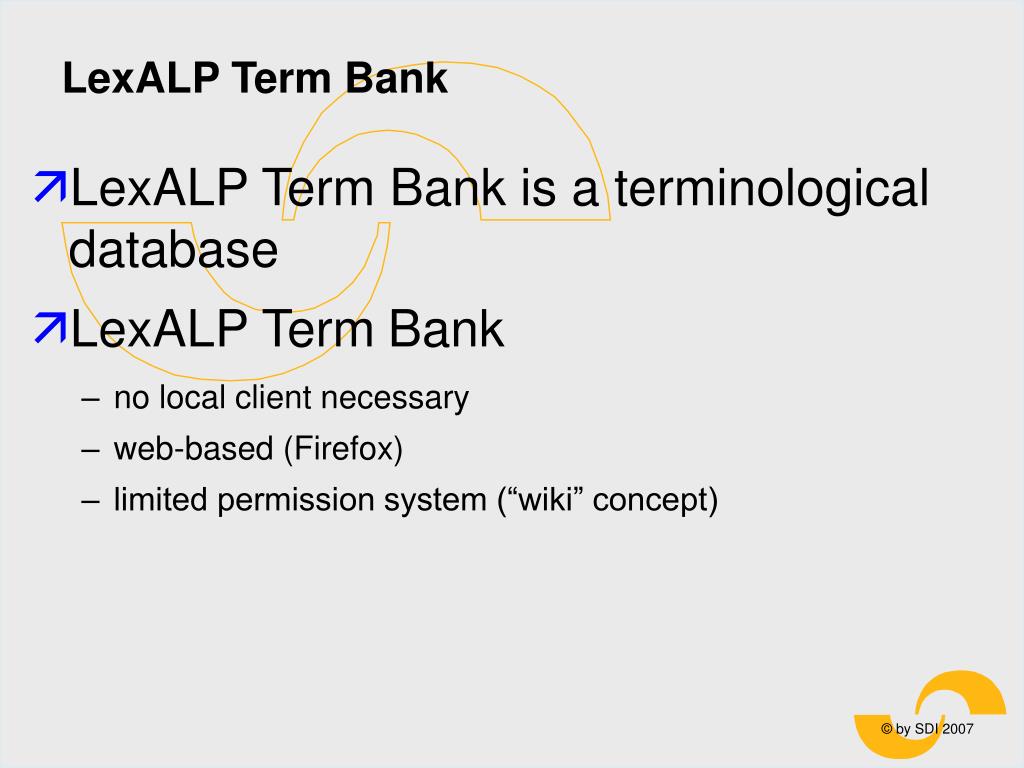 LexALP Term Bank

LexALP Term Bank is a terminological database

LexALP Term Bank

– no local client necessary
– web-based (Firefox)
– limited permission system (“wiki” concept)

© by SDI 2007